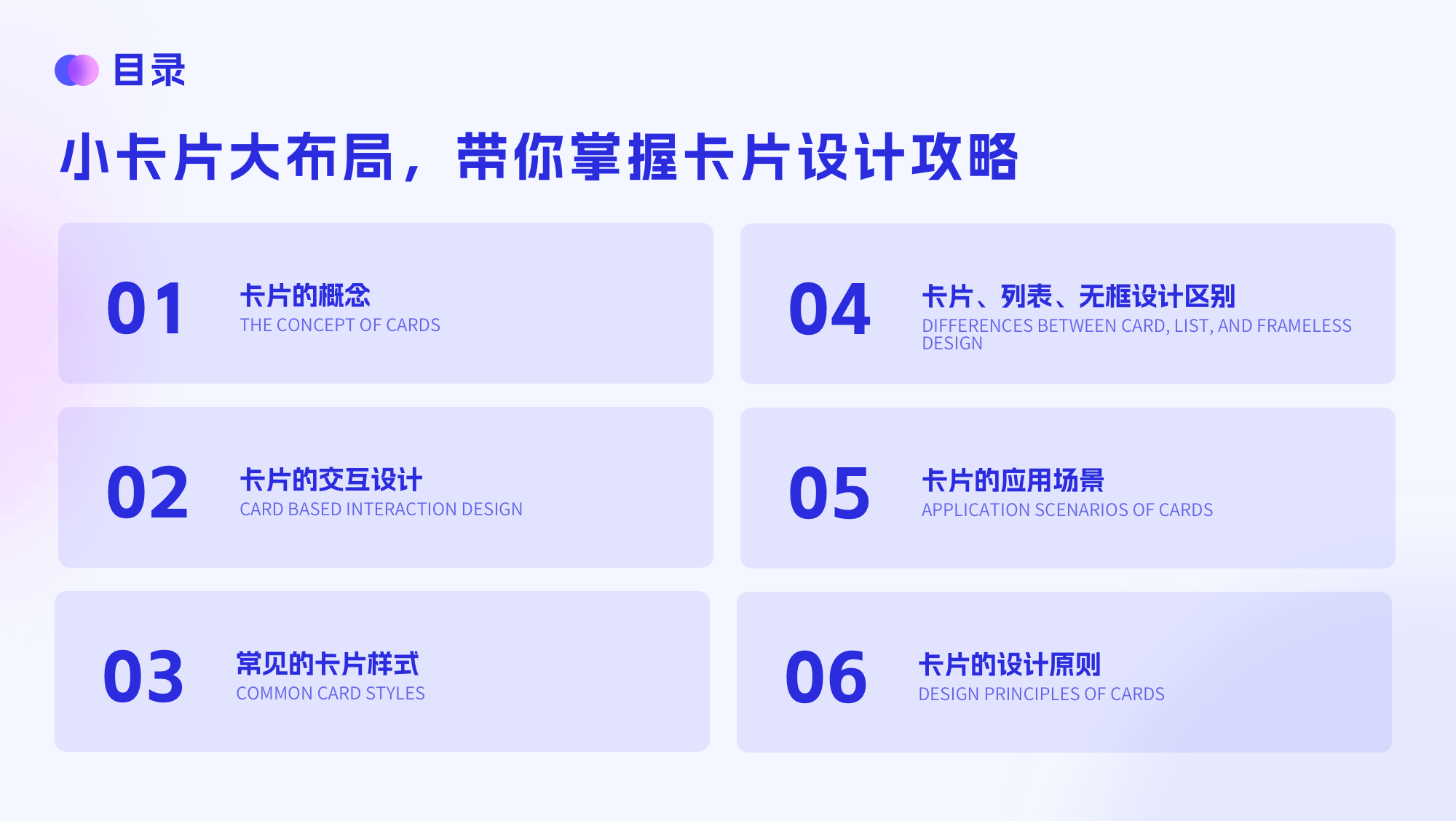 目录

小卡片大布局，带你掌握卡片设计攻略

01
卡片的概念
THE CONCEPT OF CARDS

02
卡片的交互设计
CARD BASED INTERACTION DESIGN

03
常见的卡片样式
COMMON CARD STYLES

04
卡片、列表、无框设计区别
DIFFERENCES BETWEEN CARD, LIST, AND FRAMELESS DESIGN

05
卡片的应用场景
APPLICATION SCENARIOS OF CARDS

06
卡片的设计原则
DESIGN PRINCIPLES OF CARDS